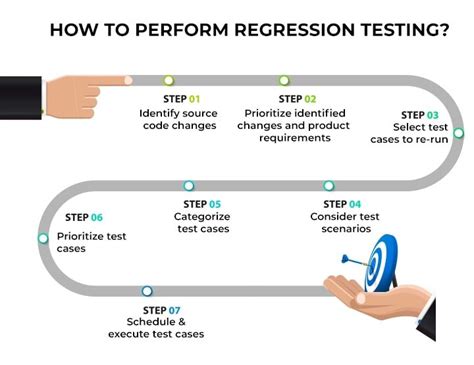 HOW TO PERFORM REGRESSION TESTING?

STEP 01
Identify source code changes

STEP 02
Prioritize identified changes and product requirements

STEP 03
Select test cases to re-run

STEP 04
Consider test scenarios

STEP 05
Categorize test cases

STEP 06
Prioritize test cases

STEP 07
Schedule & execute test cases